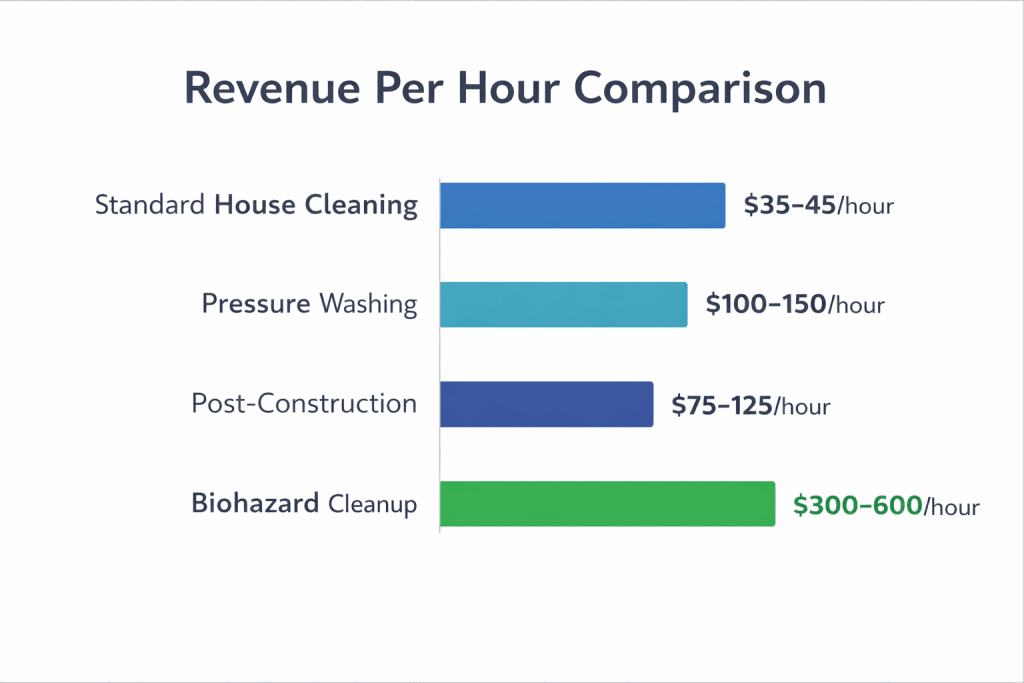 Revenue Per Hour Comparison

Standard House Cleaning $35–45/hour

Pressure Washing $100–150/hour

Post-Construction $75–125/hour

Biohazard Cleanup $300–600/hour